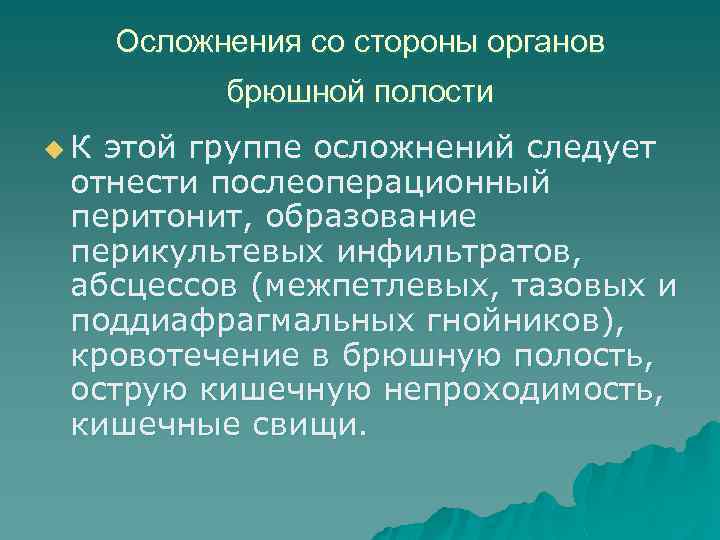 Осложнения со стороны органов брюшной полости

К этой группе осложнений следует отнести послеоперационный перитонит, образование перикультевых инфильтратов, абсцессов (межпетлевых, тазовых и поддиафрагмальных гнойников), кровотечение в брюшную полость, острую кишечную непроходимость, кишечные свищи.